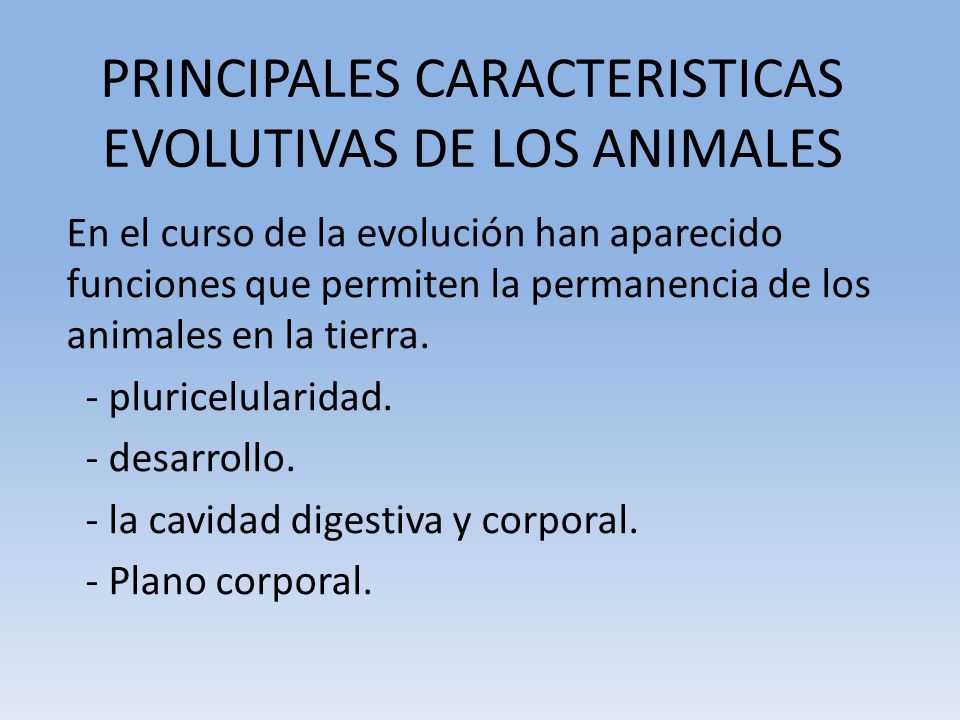 PRINCIPALES CARACTERISTICAS EVOLUTIVAS DE LOS ANIMALES

En el curso de la evolución han aparecido funciones que permiten la permanencia de los animales en la tierra.

- pluricelularidad.

- desarrollo.

- la cavidad digestiva y corporal.

- Plano corporal.